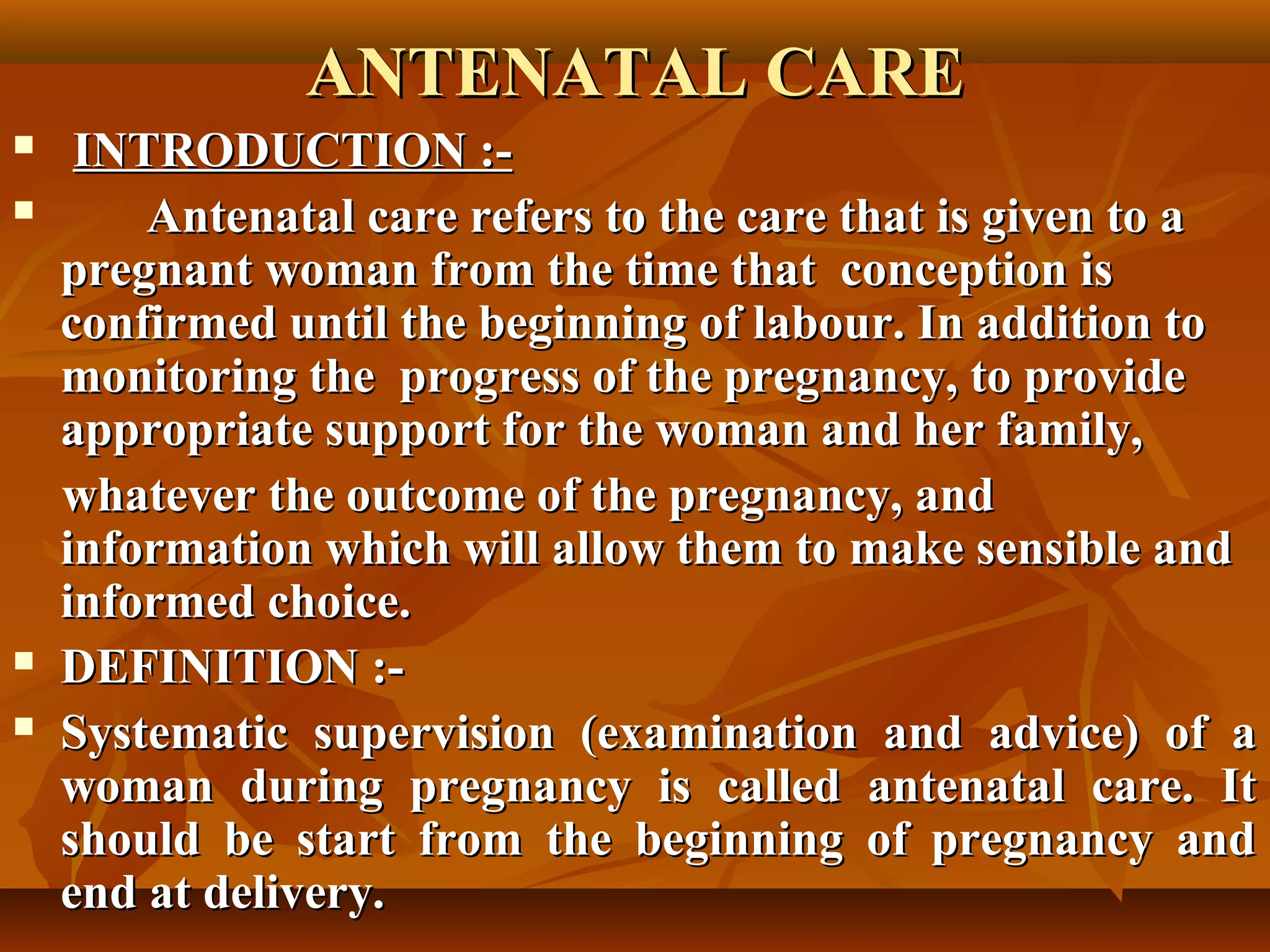 ANTENATAL CARE

▪ INTRODUCTION :-

▪ Antenatal care refers to the care that is given to a pregnant woman from the time that conception is confirmed until the beginning of labour. In addition to monitoring the progress of the pregnancy, to provide appropriate support for the woman and her family, whatever the outcome of the pregnancy, and information which will allow them to make sensible and informed choice.

▪ DEFINITION :-

▪ Systematic supervision (examination and advice) of a woman during pregnancy is called antenatal care. It should be start from the beginning of pregnancy and end at delivery.